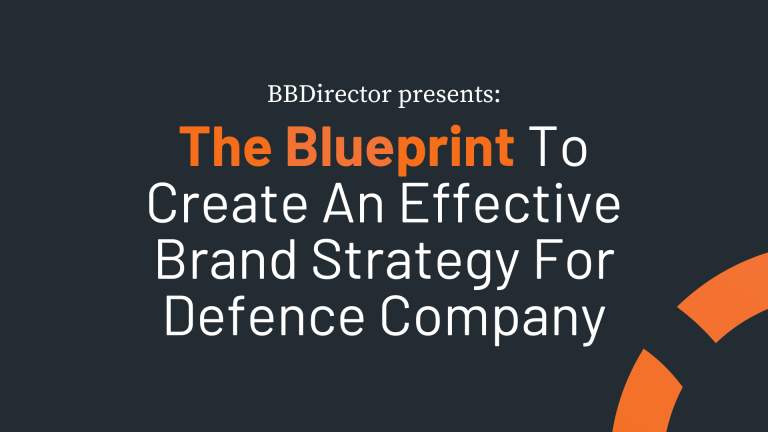 BBDirector presents:

The Blueprint To Create An Effective Brand Strategy For Defence Company